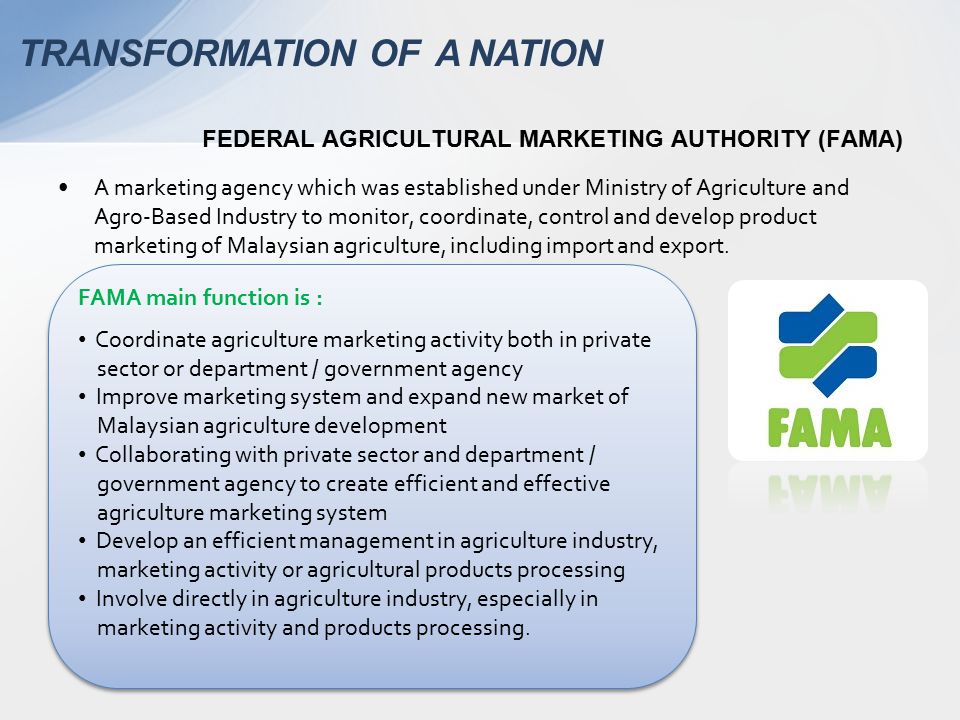 TRANSFORMATION OF A NATION

FEDERAL AGRICULTURAL MARKETING AUTHORITY (FAMA)

• A marketing agency which was established under Ministry of Agriculture and Agro-Based Industry to monitor, coordinate, control and develop product marketing of Malaysian agriculture, including import and export.

FAMA main function is :

• Coordinate agriculture marketing activity both in private sector or department / government agency
• Improve marketing system and expand new market of Malaysian agriculture development
• Collaborating with private sector and department / government agency to create efficient and effective agriculture marketing system
• Develop an efficient management in agriculture industry, marketing activity or agricultural products processing
• Involve directly in agriculture industry, especially in marketing activity and products processing.

FAMA